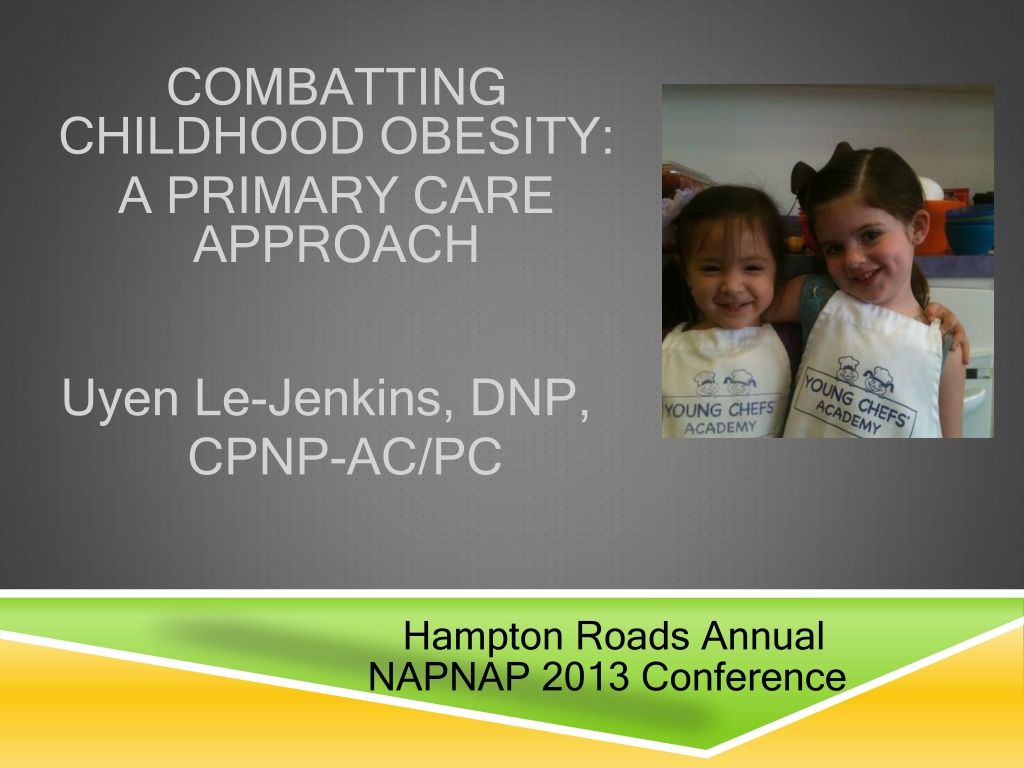 COMBATTING CHILDHOOD OBESITY:
A PRIMARY CARE APPROACH

Uyen Le-Jenkins, DNP, CPNP-AC/PC

YOUNG CHEFS' ACADEMY

YOUNG CHEFS' ACADEMY

Hampton Roads Annual NAPNAP 2013 Conference